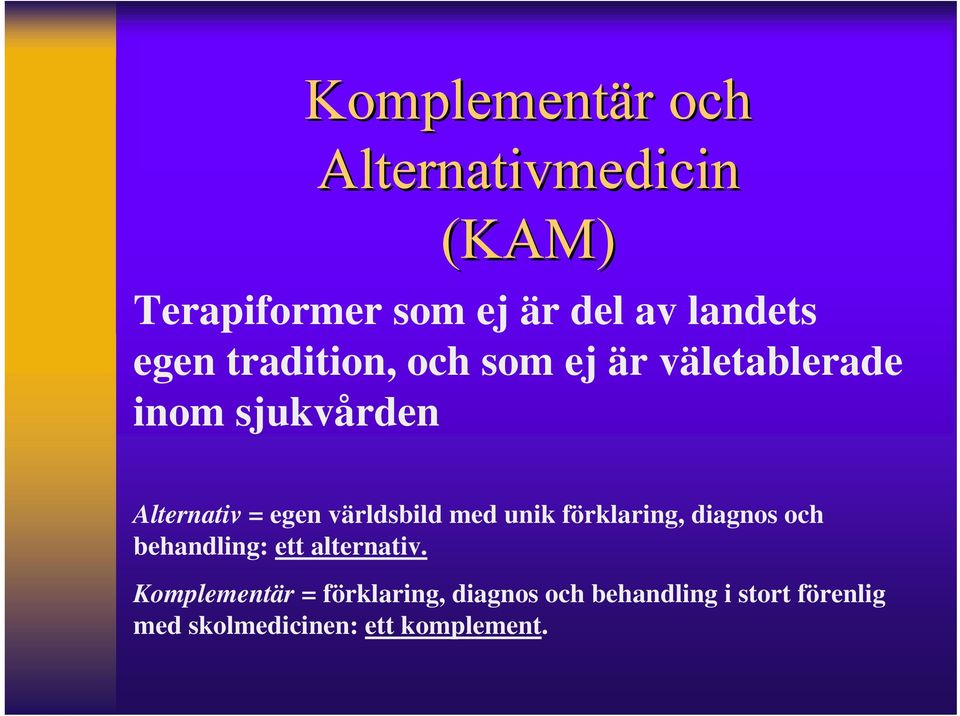 Komplementär och Alternativmedicin (KAM)

Terapiformer som ej är del av landets egen tradition, och som ej är väletablerade inom sjukvården

Alternativ = egen världsbild med unik förklaring, diagnos och behandling: ett alternativ.

Komplementär = förklaring, diagnos och behandling i stort förenlig med skolmedicinen: ett komplement.